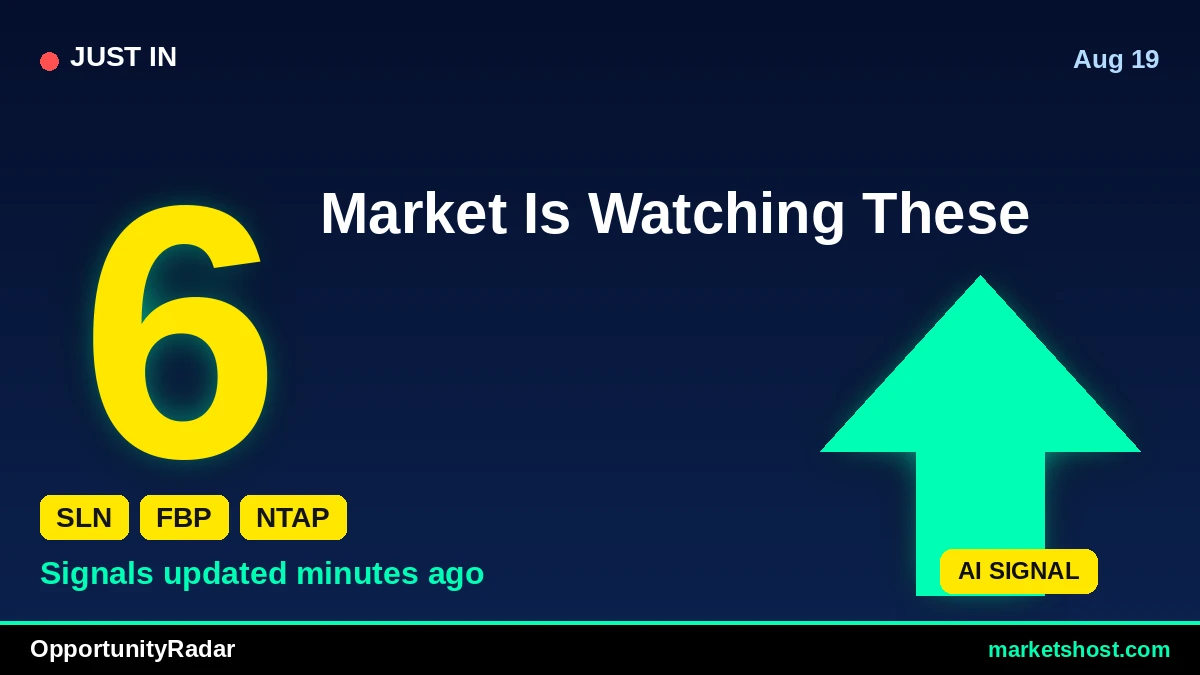 JUST IN

Aug 19

6

Market Is Watching These

SLN FBP NTAP

Signals updated minutes ago

AI SIGNAL

OpportunityRadar

marketshost.com